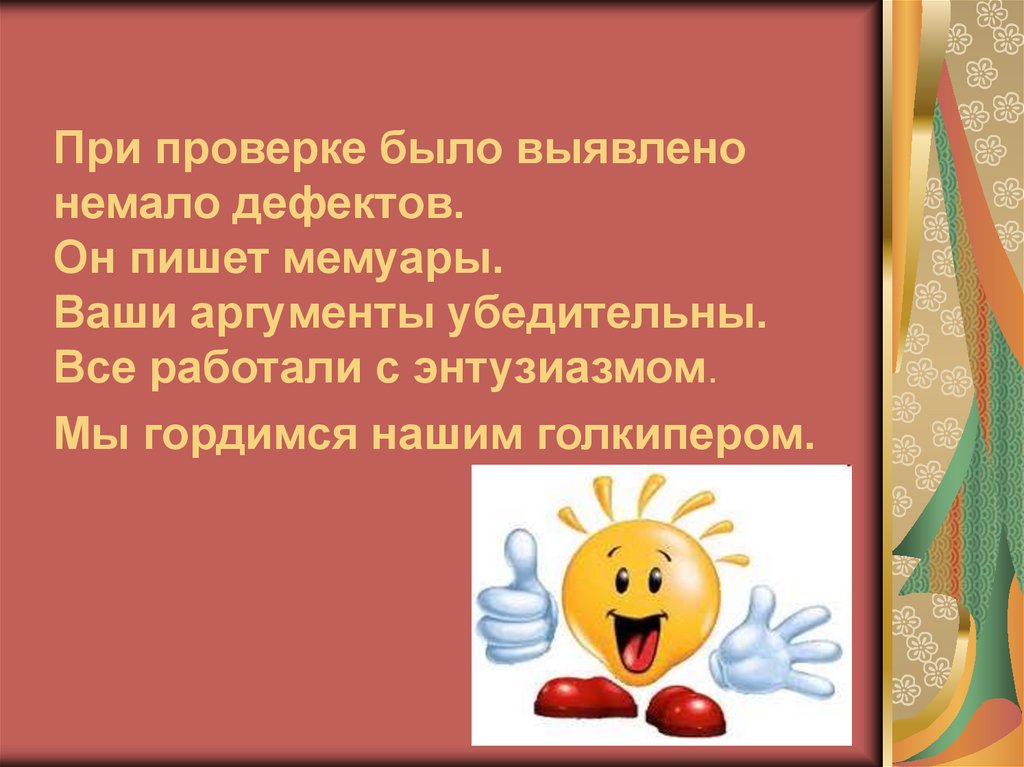 При проверке было выявлено немало дефектов.
Он пишет мемуары.
Ваши аргументы убедительны.
Все работали с энтузиазмом.
Мы гордимся нашим голкипером.